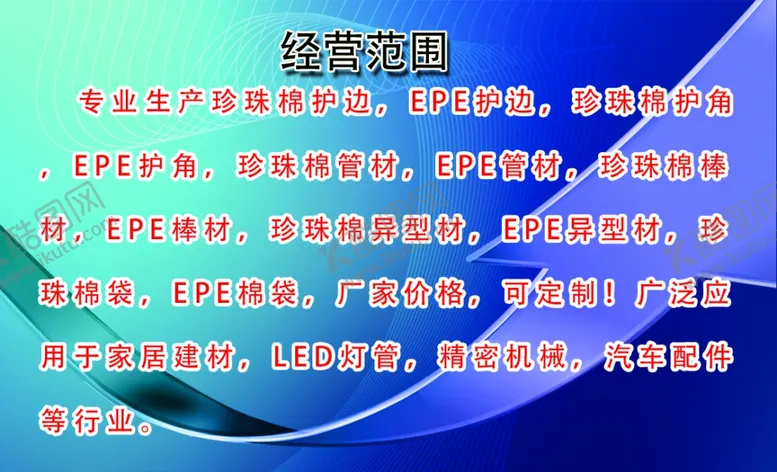 经营范围

专业生产珍珠棉护边，EPE护边，珍珠棉护角，EPE护角，珍珠棉管材，EPE管材，珍珠棉棒材，EPE棒材，珍珠棉异型材，EPE异型材，珍珠棉袋，EPE棉袋，厂家价格，可定制！广泛应用于家居建材，LED灯管，精密机械，汽车配件等行业。